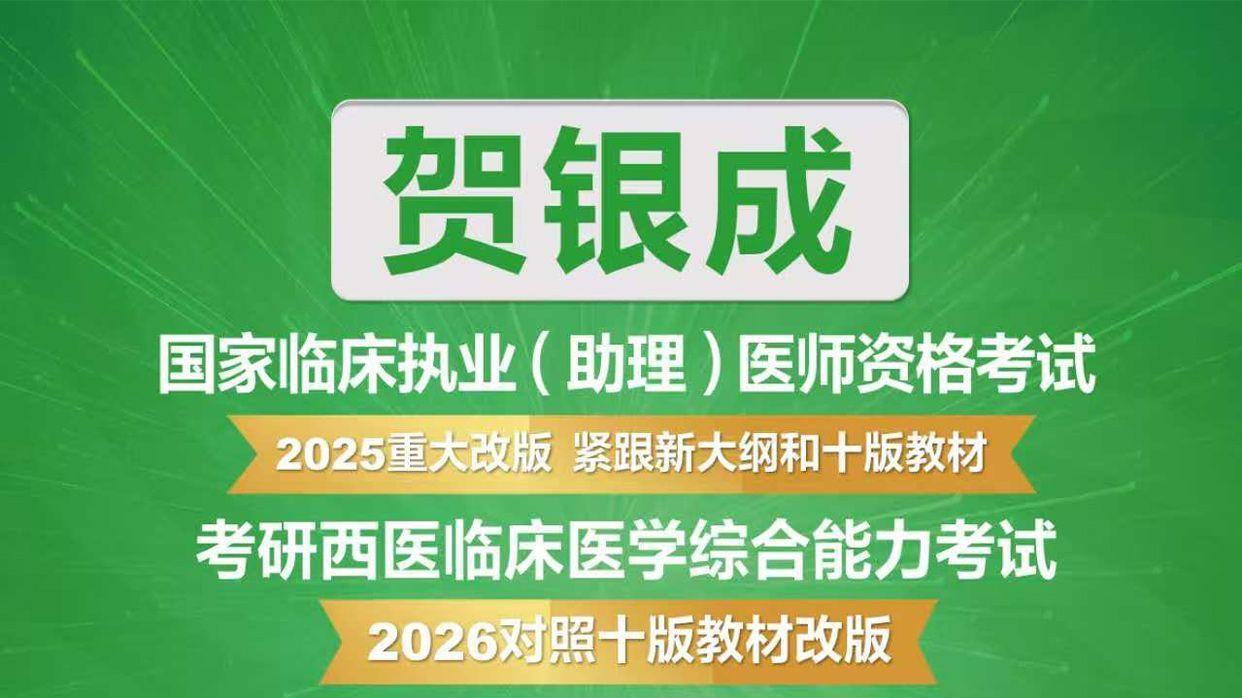 贺银成

国家临床执业（助理）医师资格考试

2025重大改版 紧跟新大纲和十版教材

考研西医临床医学综合能力考试

2026对照十版教材改版